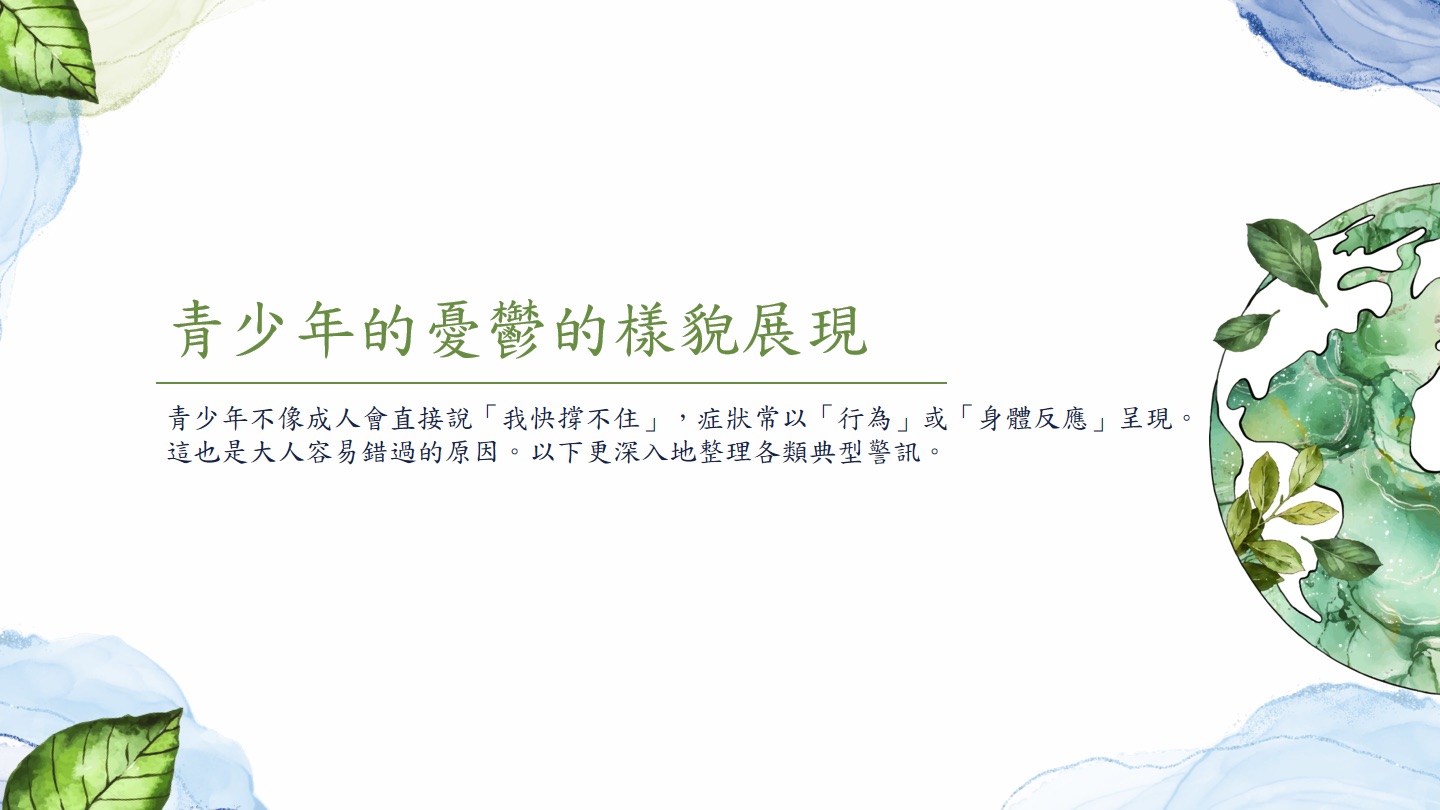 青少年的憂鬱的樣貌展現

青少年不像成人會直接說「我快撐不住」，症狀常以「行為」或「身體反應」呈現。這也是大人容易錯過的原因。以下更深入地整理各類典型警訊。